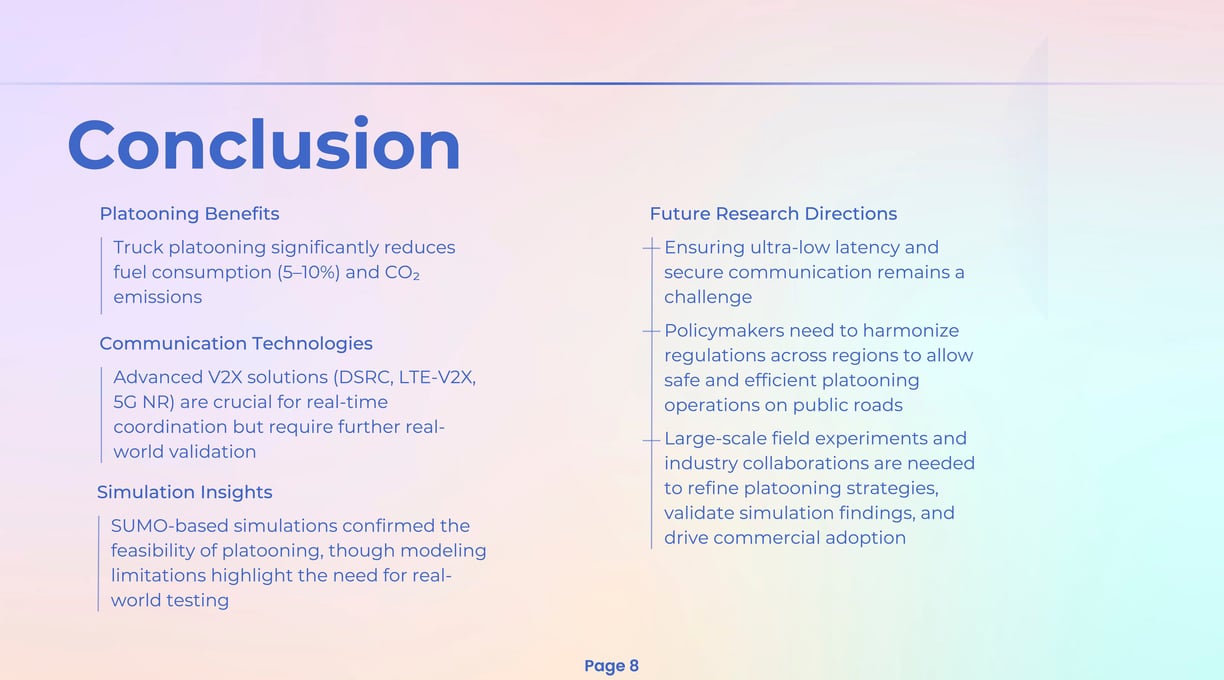 Conclusion

Platooning Benefits

Truck platooning significantly reduces fuel consumption (5–10%) and $CO_2$ emissions

Communication Technologies

Advanced V2X solutions (DSRC, LTE-V2X, 5G NR) are crucial for real-time coordination but require further real-world validation

Simulation Insights

SUMO-based simulations confirmed the feasibility of platooning, though modeling limitations highlight the need for real-world testing

Future Research Directions

Ensuring ultra-low latency and secure communication remains a challenge

Policymakers need to harmonize regulations across regions to allow safe and efficient platooning operations on public roads

Large-scale field experiments and industry collaborations are needed to refine platooning strategies, validate simulation findings, and drive commercial adoption

Page 8